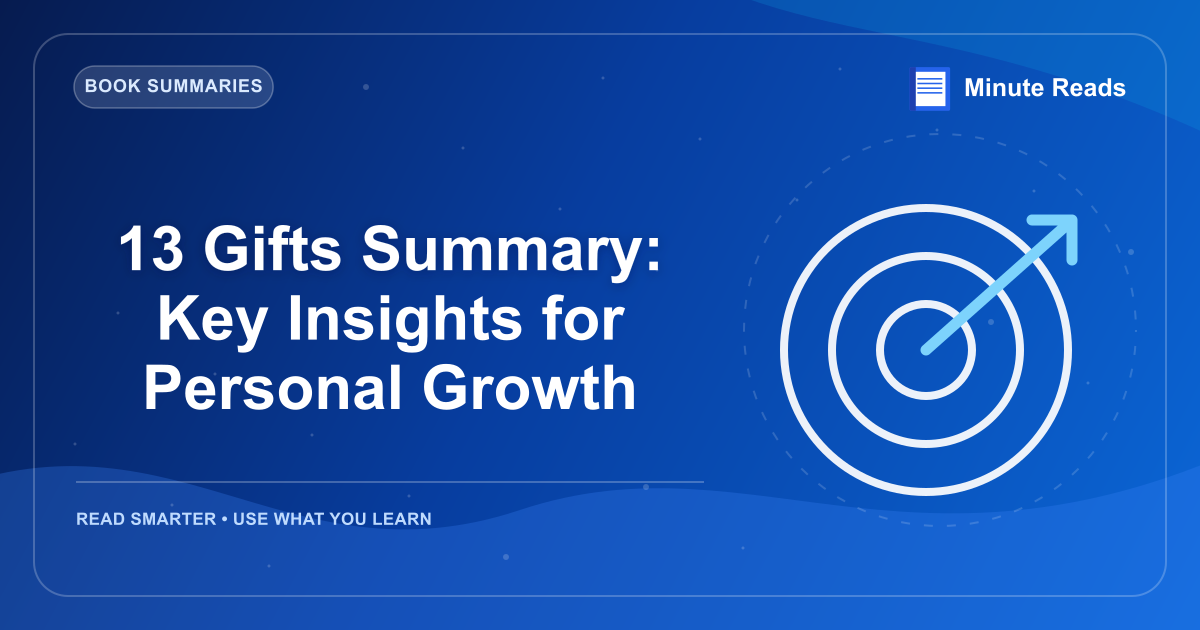 BOOK SUMMARIES

Minute Reads

13 Gifts Summary: Key Insights for Personal Growth

READ SMARTER • USE WHAT YOU LEARN